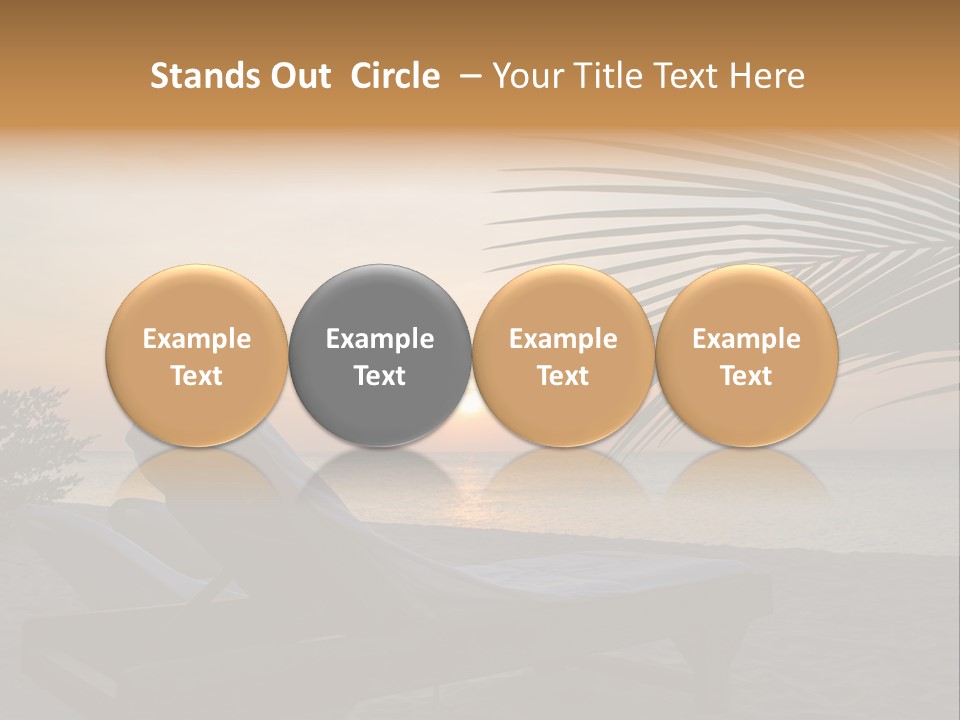 Stands Out Circle – Your Title Text Here

Example Text

Example Text

Example Text

Example Text